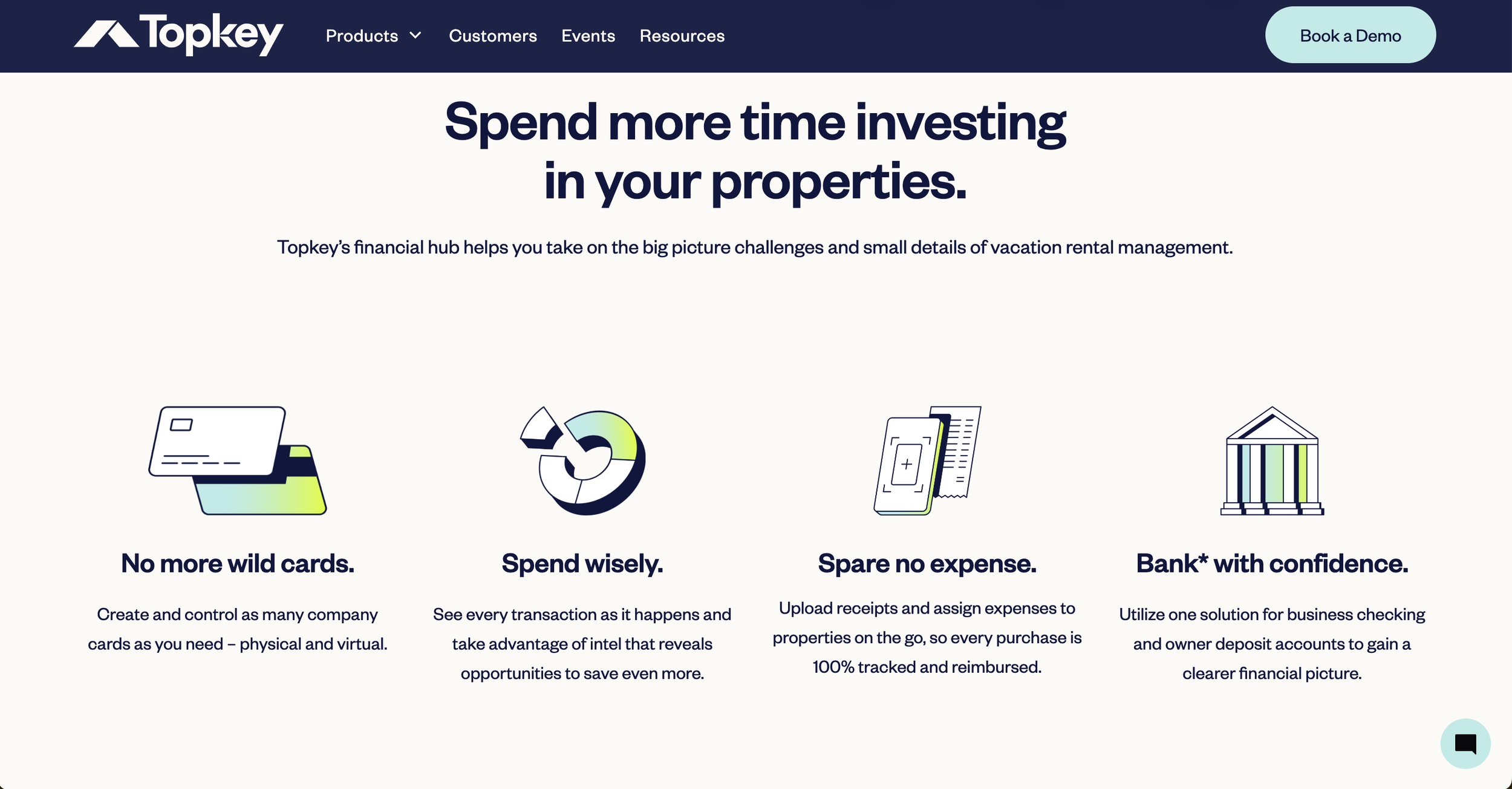 Topkey

Products Customers Events Resources

Book a Demo

Spend more time investing in your properties.

Topkey's financial hub helps you take on the big picture challenges and small details of vacation rental management.

No more wild cards.

Create and control as many company cards as you need – physical and virtual.

Spend wisely.

See every transaction as it happens and take advantage of intel that reveals opportunities to save even more.

Spare no expense.

Upload receipts and assign expenses to properties on the go, so every purchase is 100% tracked and reimbursed.

Bank* with confidence.

Utilize one solution for business checking and owner deposit accounts to gain a clearer financial picture.